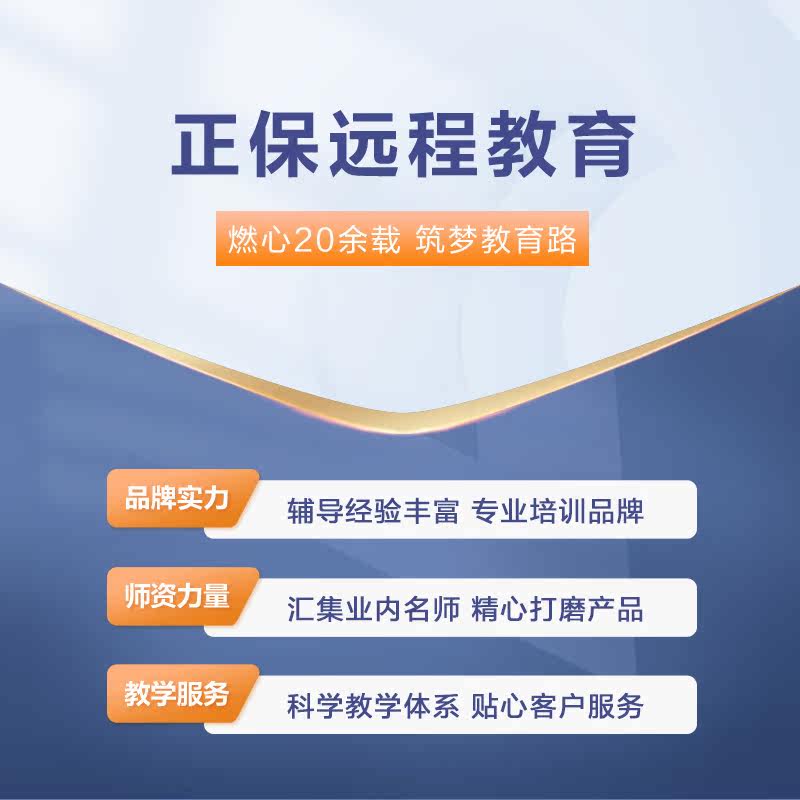 正保远程教育

燃心20余载 筑梦教育路

品牌实力 辅导经验丰富 专业培训品牌

师资力量 汇集业内名师 精心打磨产品

教学服务 科学教学体系 贴心客户服务